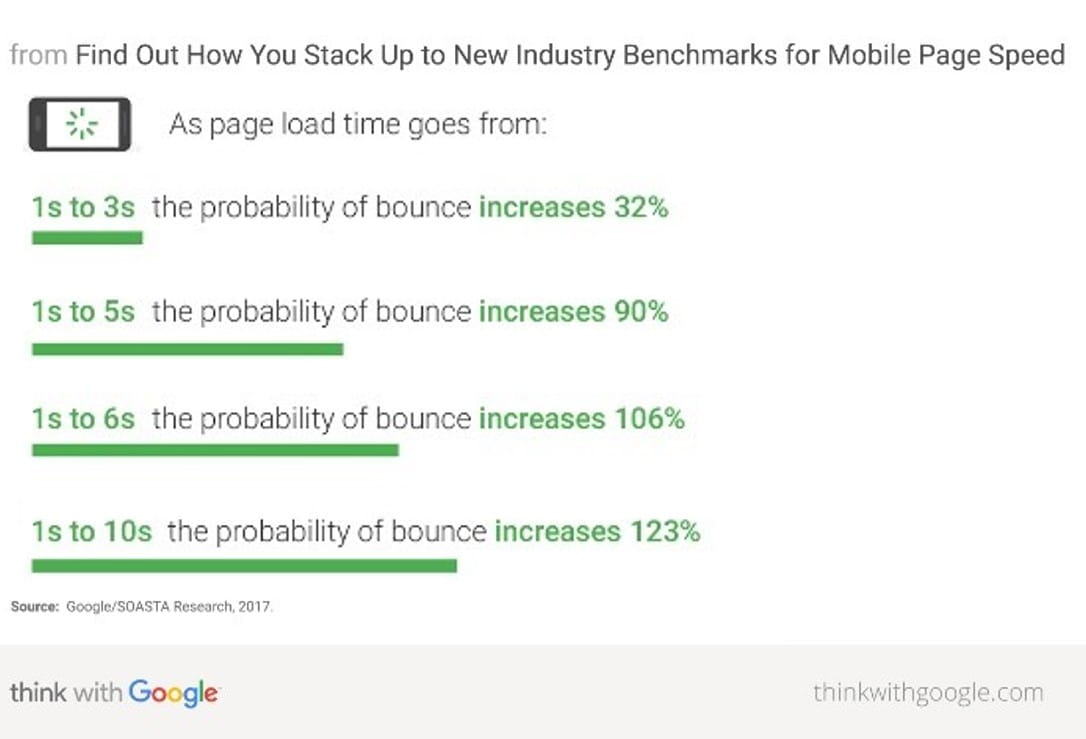 from Find Out How You Stack Up to New Industry Benchmarks for Mobile Page Speed

As page load time goes from:

1s to 3s the probability of bounce increases 32%

1s to 5s the probability of bounce increases 90%

1s to 6s the probability of bounce increases 106%

1s to 10s the probability of bounce increases 123%

Source: Google/SOASTA Research, 2017.

think with Google

thinkwithgoogle.com